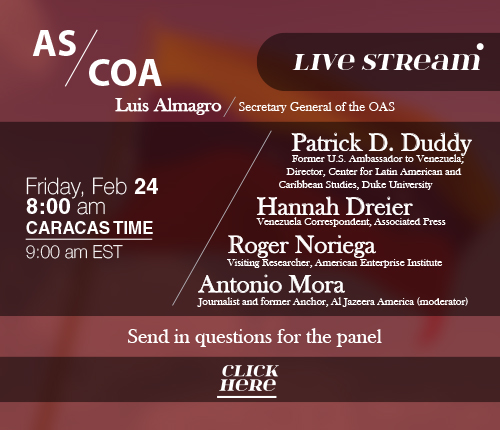 AS/COA

LIVE STREAM

Luis Almagro / Secretary General of the OAS

Friday, Feb 24
8:00 am
CARACAS TIME
9:00 am EST

Patrick D. Duddy
Former U.S. Ambassador to Venezuela; Director, Center for Latin American and Caribbean Studies, Duke University

Hannah Dreier
Venezuela Correspondent, Associated Press

Roger Noriega
Visiting Researcher, American Enterprise Institute

Antonio Mora
Journalist and former Anchor, Al Jazeera America (moderator)

Send in questions for the panel

CLICK HERE